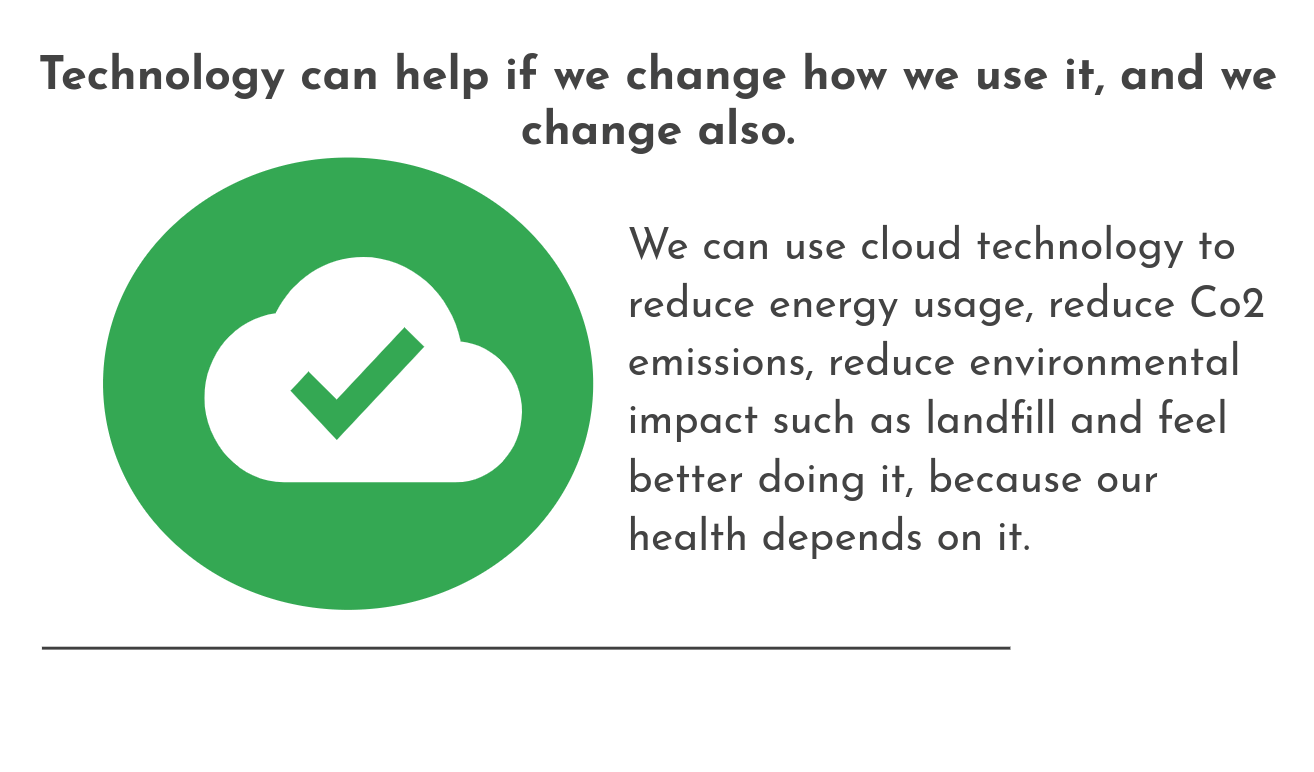 Technology can help if we change how we use it, and we change also.

We can use cloud technology to reduce energy usage, reduce Co2 emissions, reduce environmental impact such as landfill and feel better doing it, because our health depends on it.